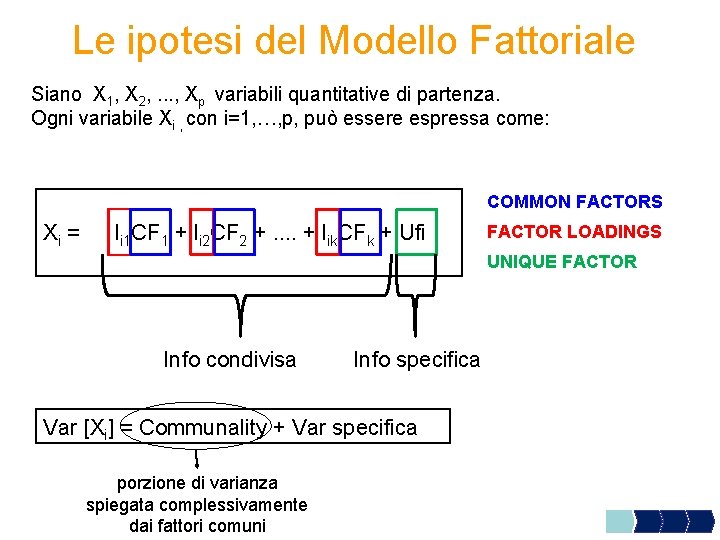 Le ipotesi del Modello Fattoriale

Siano $X_1, X_2, ..., X_p$ variabili quantitative di partenza. Ogni variabile $X_i$ , con i=1,…,p, può essere espressa come:

$X_i = l_{i1}CF_1 + l_{i2}CF_2 + .... + l_{ik}CF_k + Ufi$

COMMON FACTORS
FACTOR LOADINGS
UNIQUE FACTOR

Info condivisa

Info specifica

Var $[X_i]$ = Communality + Var specifica

porzione di varianza spiegata complessivamente dai fattori comuni